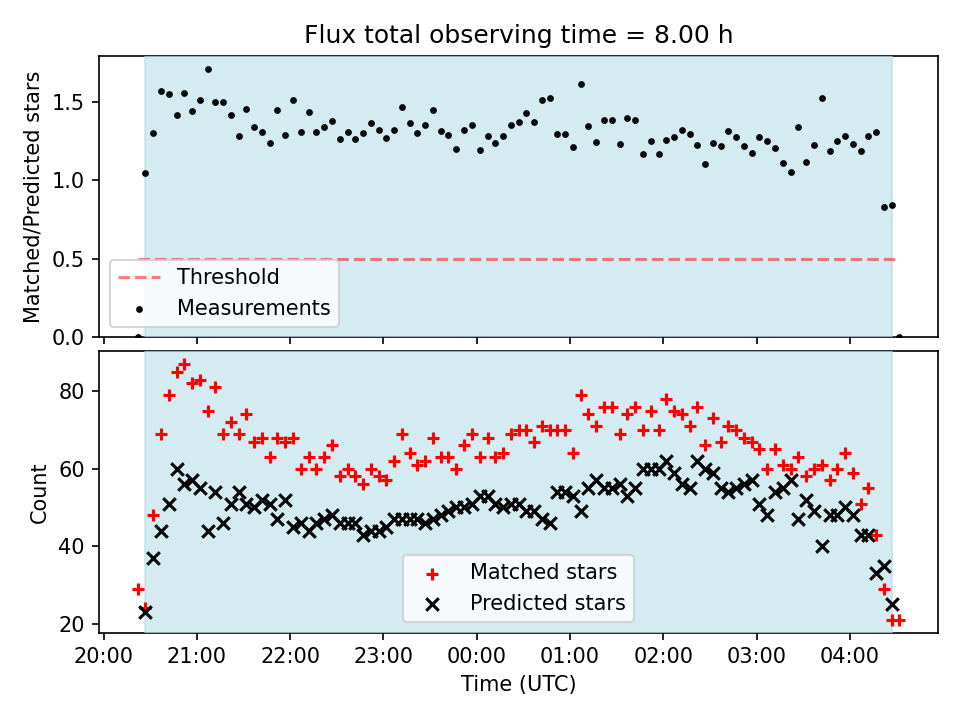 Flux total observing time = 8.00 h

Matched/Predicted stars

1.5
1.0
0.5
0.0

Threshold
Measurements

Count

80
60
40
20

Matched stars
Predicted stars

20:00 21:00 22:00 23:00 00:00 01:00 02:00 03:00 04:00

Time (UTC)